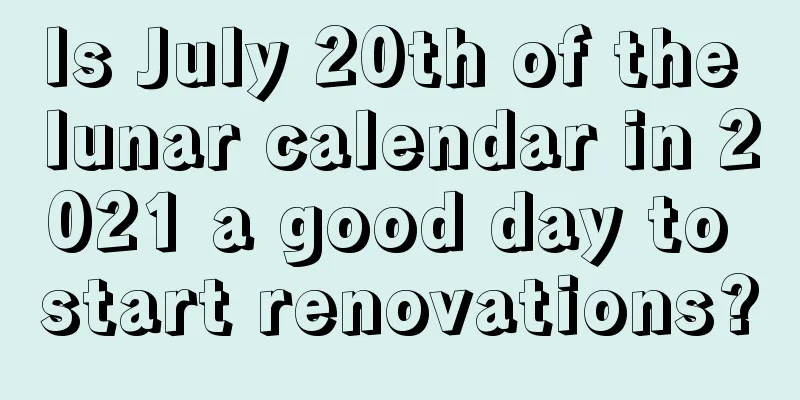 Is July 20th of the lunar calendar in 2021 a good day to start renovations?